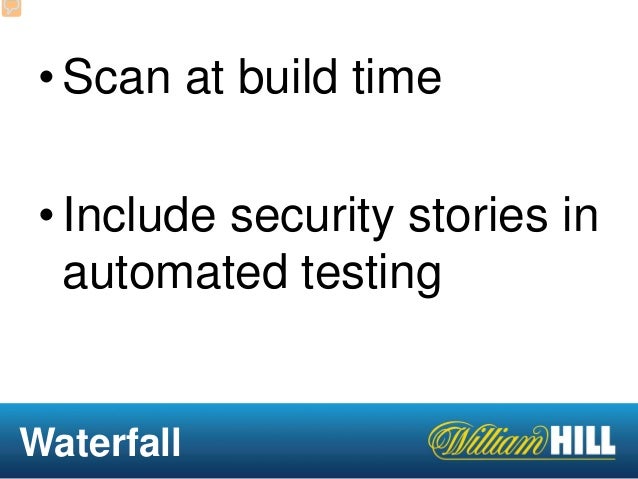 • Scan at build time

• Include security stories in automated testing

Waterfall

William HILL